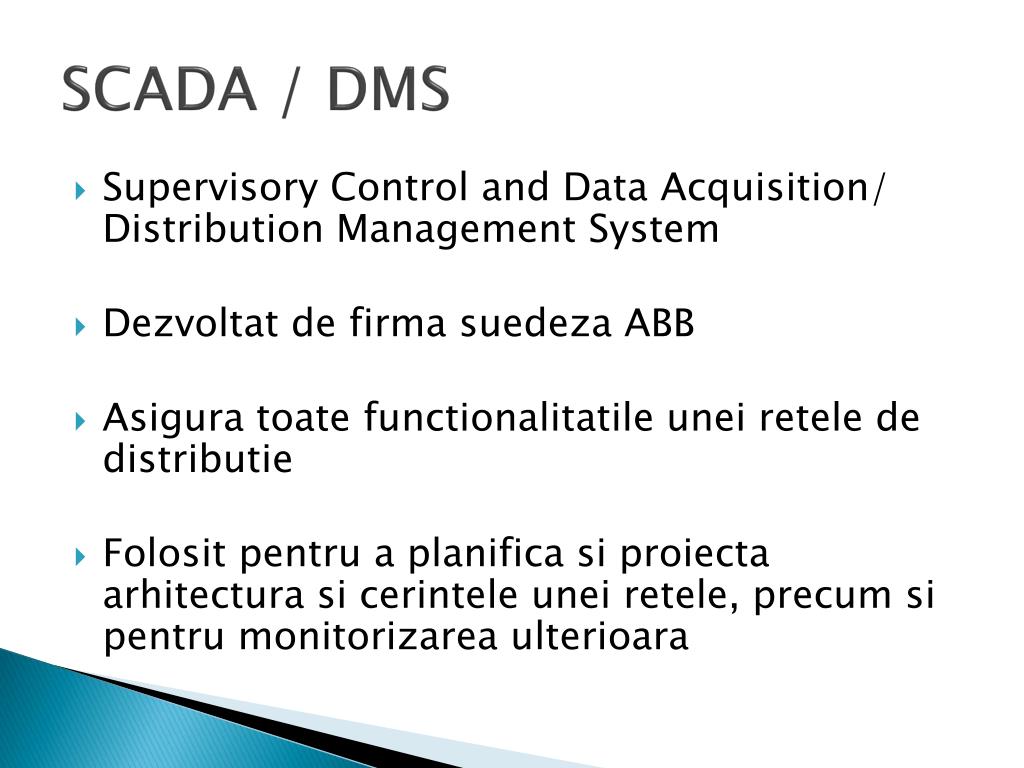 SCADA / DMS

Supervisory Control and Data Acquisition/ Distribution Management System

Dezvoltat de firma suedeza ABB

Asigura toate functionalitatile unei retele de distributie

Folosit pentru a planifica si proiecta arhitectura si cerintele unei retele, precum si pentru monitorizarea ulterioara